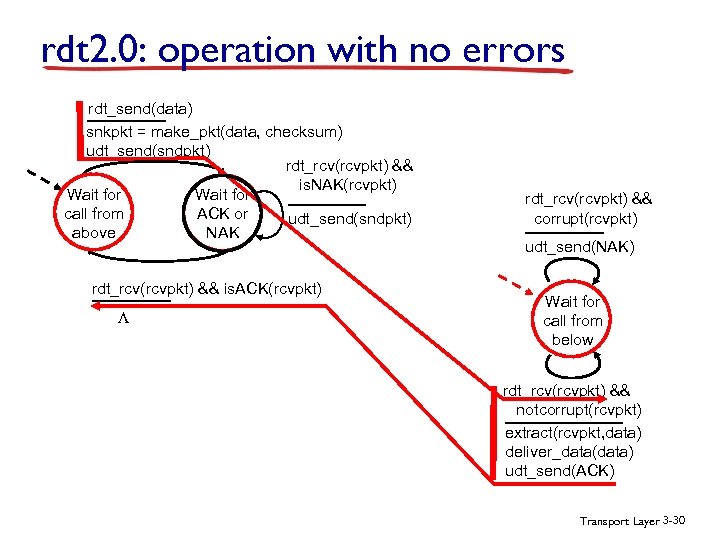 rdt2.0: operation with no errors

rdt_send(data)
snkpkt = make_pkt(data, checksum)
udt_send(sndpkt)

Wait for call from above

Wait for ACK or NAK

rdt_rcv(rcvpkt) && isNAK(rcvpkt)
udt_send(sndpkt)

rdt_rcv(rcvpkt) && isACK(rcvpkt)
$\Lambda$

rdt_rcv(rcvpkt) && corrupt(rcvpkt)
udt_send(NAK)

Wait for call from below

rdt_rcv(rcvpkt) && notcorrupt(rcvpkt)
extract(rcvpkt,data)
deliver_data(data)
udt_send(ACK)

Transport Layer 3-30